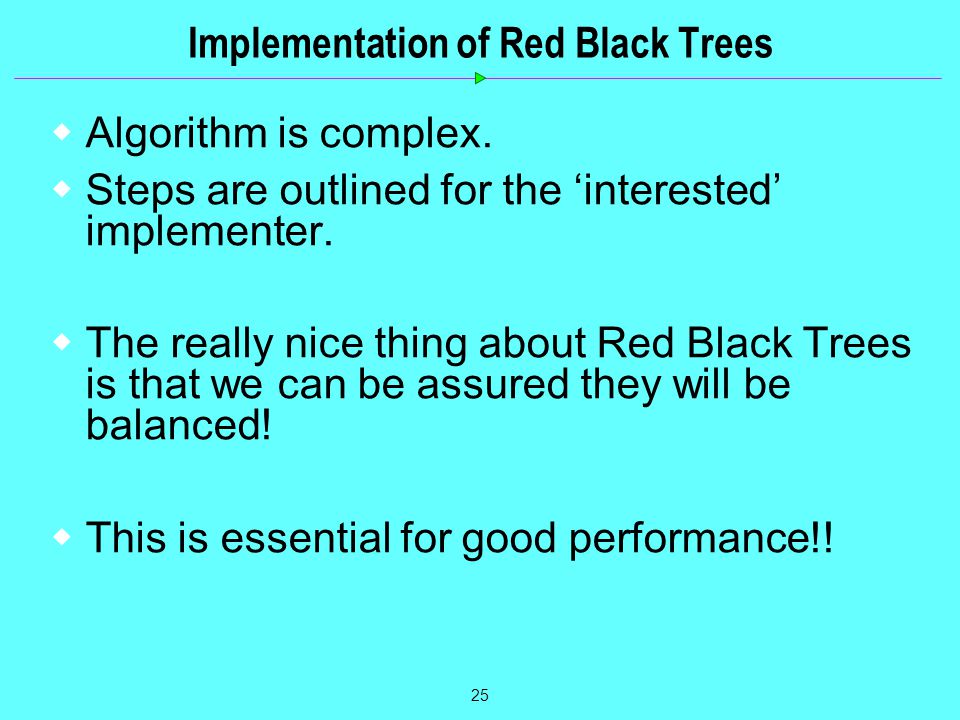 Implementation of Red Black Trees

Algorithm is complex.

Steps are outlined for the ‘interested’ implementer.

The really nice thing about Red Black Trees is that we can be assured they will be balanced!

This is essential for good performance!!

25